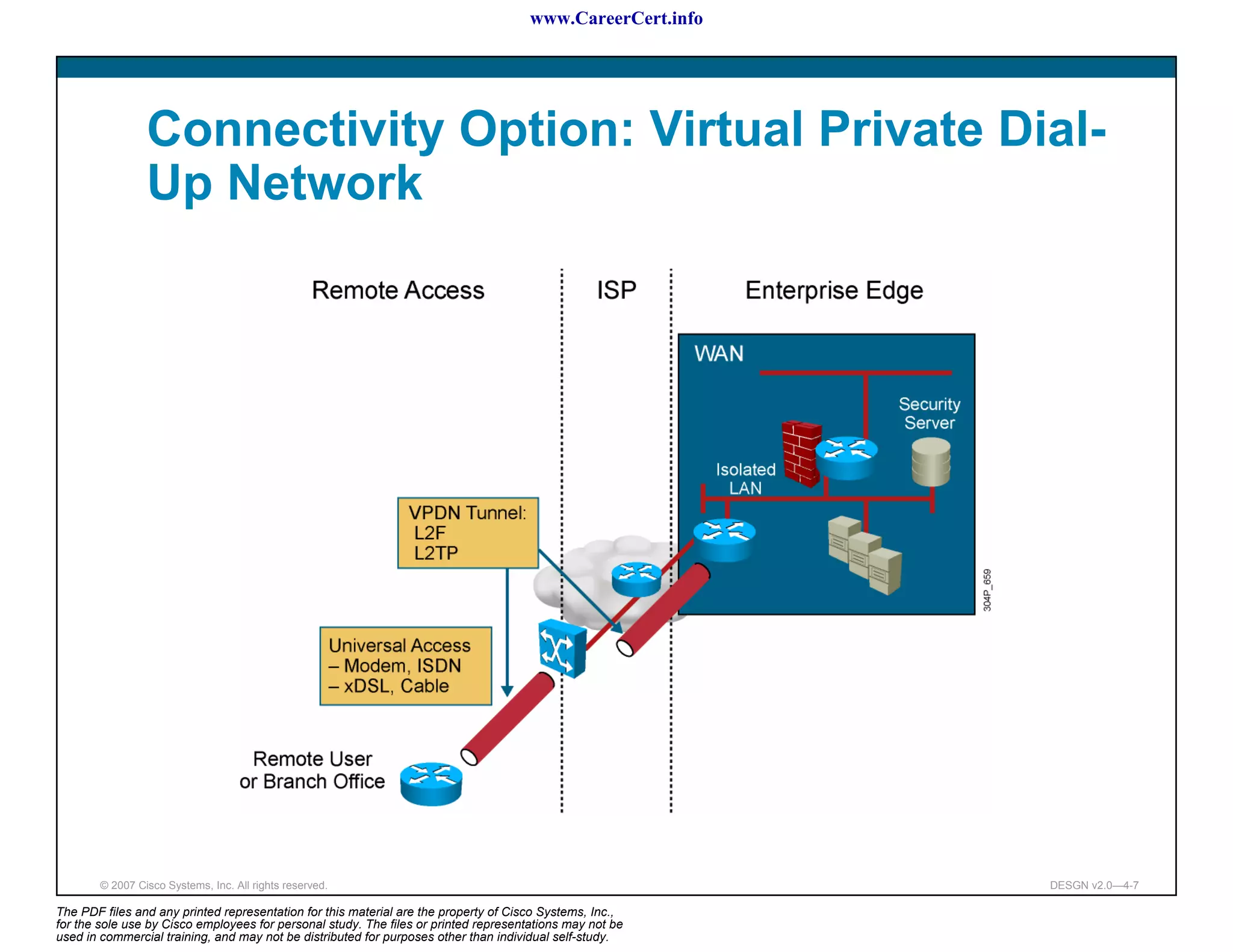 www.CareerCert.info

Connectivity Option: Virtual Private Dial-Up Network

Remote Access

ISP

Enterprise Edge

WAN

Security Server

Isolated LAN

VPDN Tunnel:
L2F
L2TP

Universal Access
– Modem, ISDN
– xDSL, Cable

Remote User or Branch Office

304P_659

© 2007 Cisco Systems, Inc. All rights reserved.

DESGN v2.0—4-7

The PDF files and any printed representation for this material are the property of Cisco Systems, Inc., for the sole use by Cisco employees for personal study. The files or printed representations may not be used in commercial training, and may not be distributed for purposes other than individual self-study.